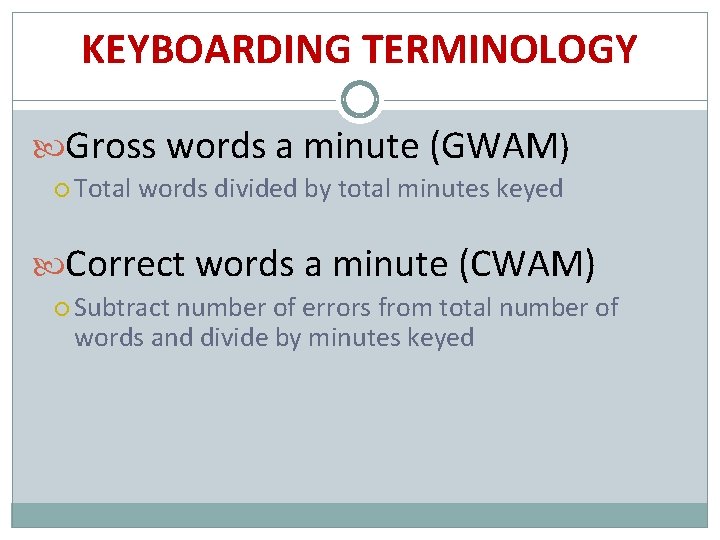 KEYBOARDING TERMINOLOGY

Gross words a minute (GWAM)

Total words divided by total minutes keyed

Correct words a minute (CWAM)

Subtract number of errors from total number of words and divide by minutes keyed